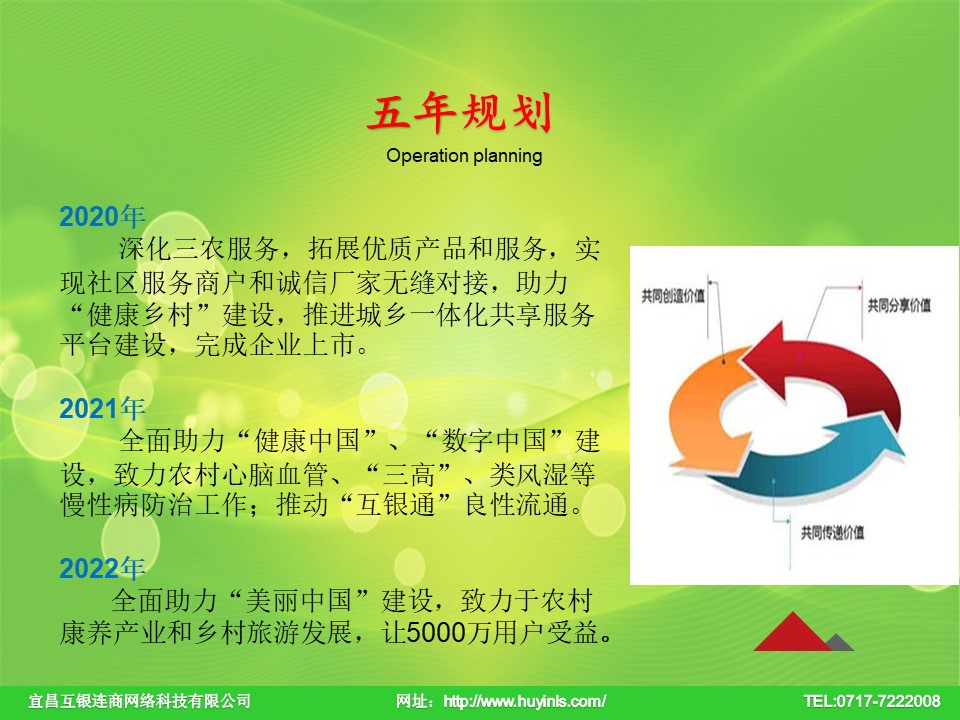 五年规划
Operation planning

2020年
深化三农服务，拓展优质产品和服务，实现社区服务商户和诚信厂家无缝对接，助力“健康乡村”建设，推进城乡一体化共享服务平台建设，完成企业上市。

2021年
全面助力“健康中国”、“数字中国”建设，致力农村心脑血管、“三高”、类风湿等慢性病防治工作；推动“互银通”良性流通。

2022年
全面助力“美丽中国”建设，致力于农村康养产业和乡村旅游发展，让5000万用户受益。

共同创造价值
共同分享价值
共同传递价值

宜昌互银连商网络科技有限公司
网址：http://www.huyinls.com/
TEL:0717-7222008